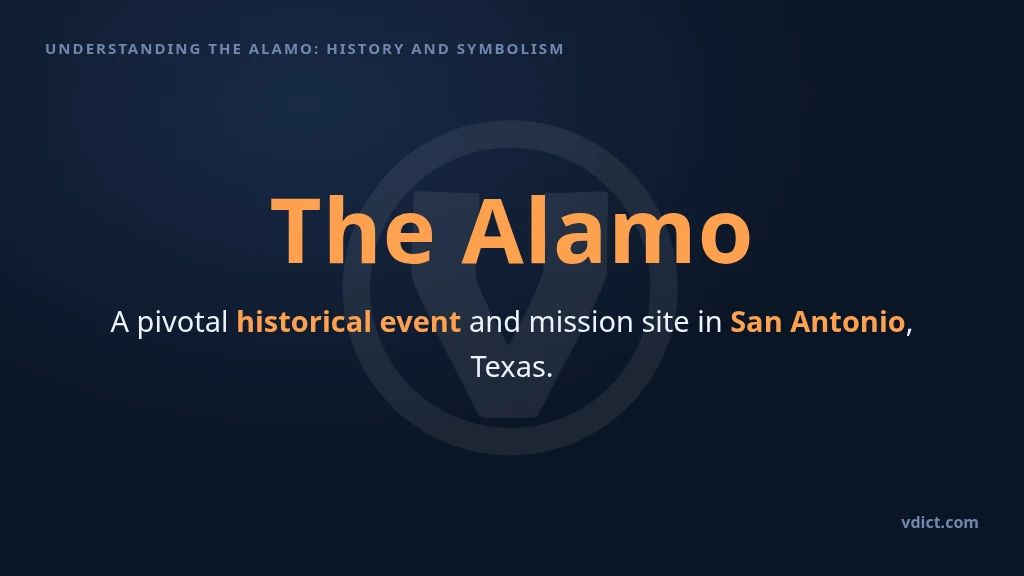 UNDERSTANDING THE ALAMO: HISTORY AND SYMBOLISM

The Alamo

A pivotal historical event and mission site in San Antonio, Texas.

vdict.com